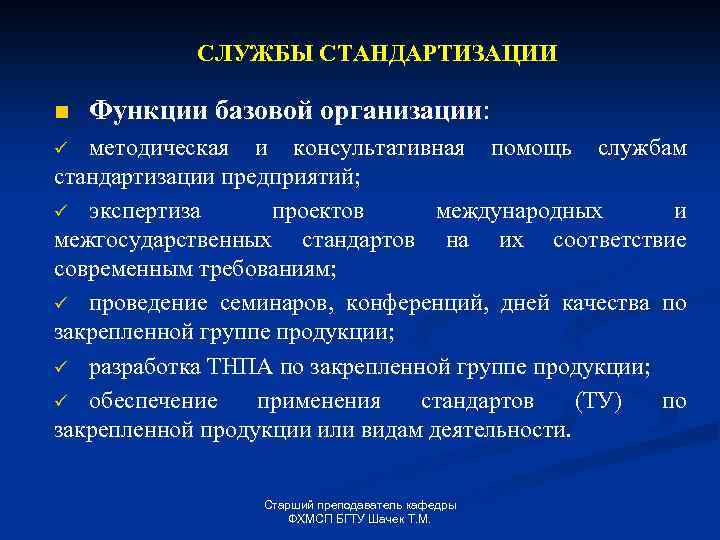 СЛУЖБЫ СТАНДАРТИЗАЦИИ

■ Функции базовой организации:

✓ методическая и консультативная помощь службам стандартизации предприятий;

✓ экспертиза проектов международных и межгосударственных стандартов на их соответствие современным требованиям;

✓ проведение семинаров, конференций, дней качества по закрепленной группе продукции;

✓ разработка ТНПА по закрепленной группе продукции;

✓ обеспечение применения стандартов (ТУ) по закрепленной продукции или видам деятельности.

Старший преподаватель кафедры ФХМСП БГТУ Шачек Т.М.